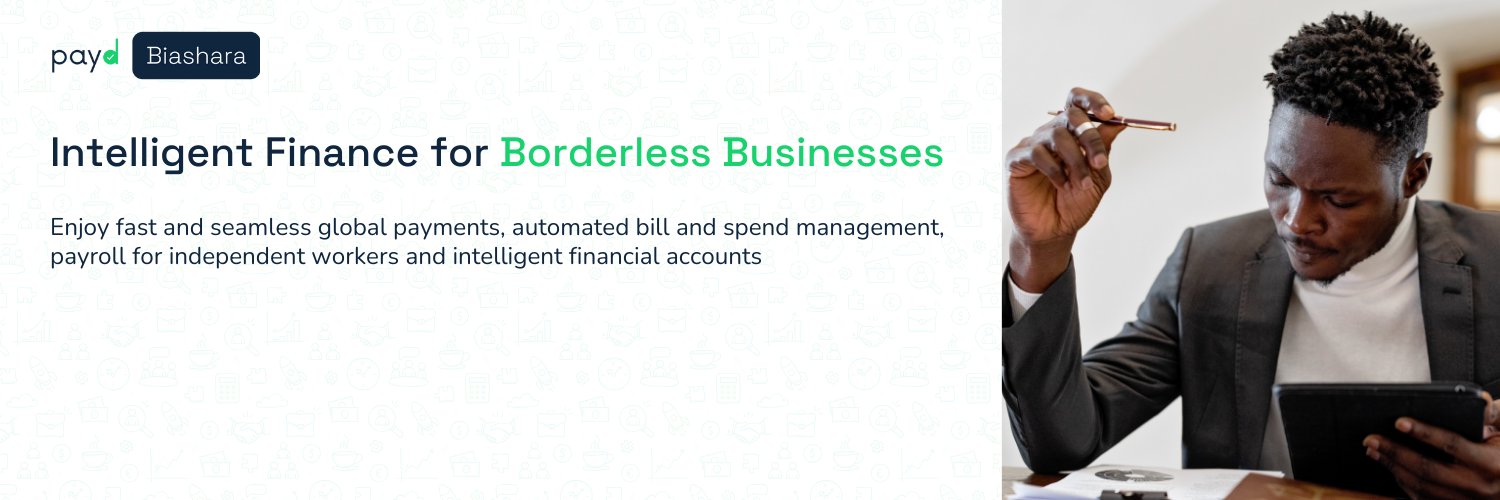 payd Biashara

Intelligent Finance for Borderless Businesses

Enjoy fast and seamless global payments, automated bill and spend management, payroll for independent workers and intelligent financial accounts